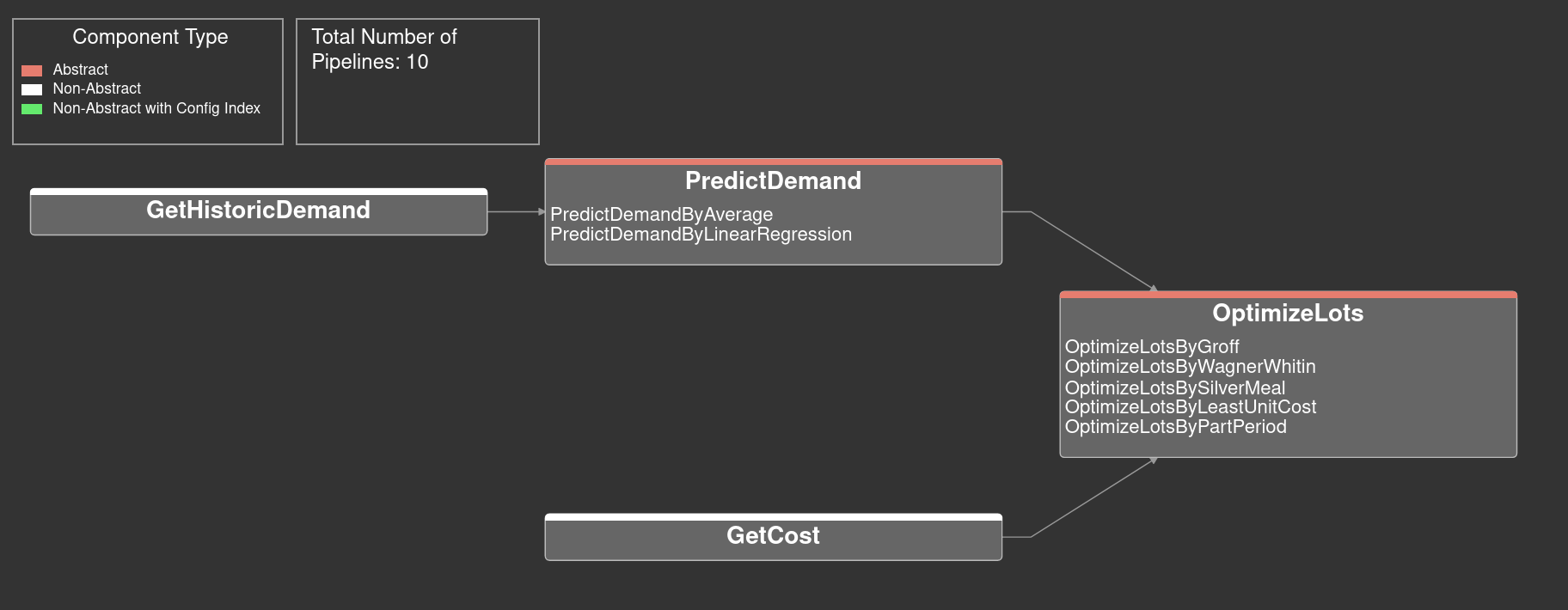 Component Type
Abstract
Non-Abstract
Non-Abstract with Config Index

Total Number of Pipelines: 10

GetHistoricDemand

PredictDemand
PredictDemandByAverage
PredictDemandByLinearRegression

OptimizeLots
OptimizeLotsByGroff
OptimizeLotsByWagnerWhitin
OptimizeLotsBySilverMeal
OptimizeLotsByLeastUnitCost
OptimizeLotsByPartPeriod

GetCost